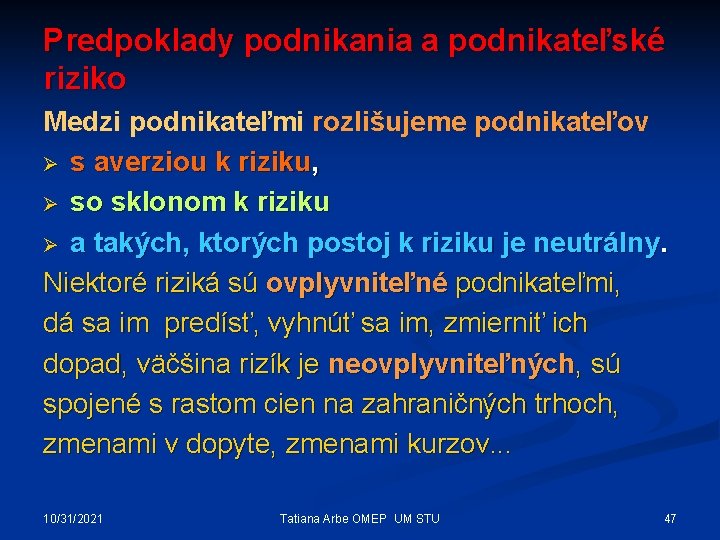 Predpoklady podnikania a podnikateľské riziko

Medzi podnikateľmi rozlišujeme podnikateľov

➢ s averziou k riziku,

➢ so sklonom k riziku

➢ a takých, ktorých postoj k riziku je neutrálny.

Niektoré riziká sú ovplyvniteľné podnikateľmi, dá sa im predísť, vyhnúť sa im, zmierniť ich dopad, väčšina rizík je neovplyvniteľných, sú spojené s rastom cien na zahraničných trhoch, zmenami v dopyte, zmenami kurzov...

10/31/2021

Tatiana Arbe OMEP UM STU

47